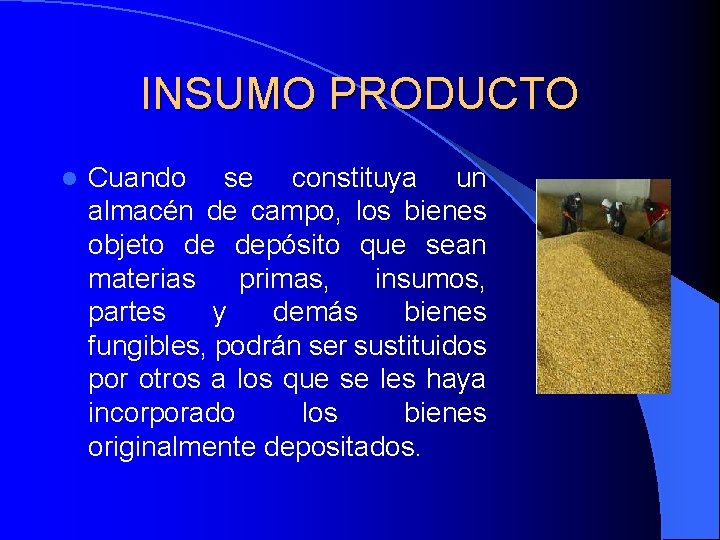 INSUMO PRODUCTO

Cuando se constituya un almacén de campo, los bienes objeto de depósito que sean materias primas, insumos, partes y demás bienes fungibles, podrán ser sustituidos por otros a los que se les haya incorporado los bienes originalmente depositados.